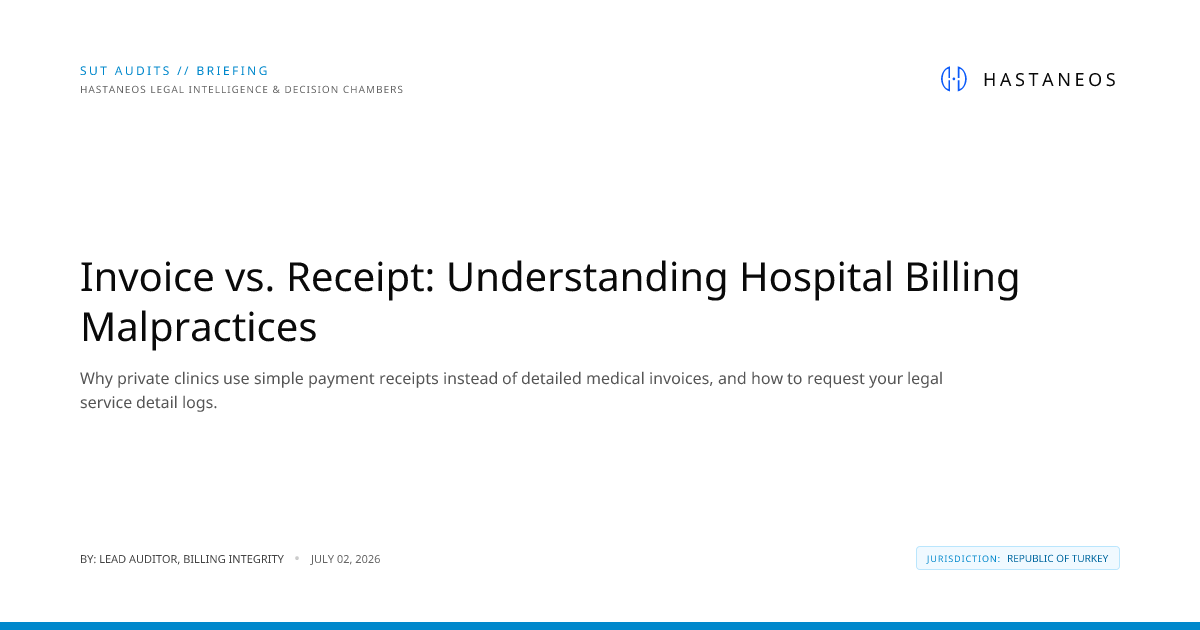 SUT AUDITS // BRIEFING
HASTANEOS LEGAL INTELLIGENCE & DECISION CHAMBERS

HASTANEOS

Invoice vs. Receipt: Understanding Hospital Billing Malpractices

Why private clinics use simple payment receipts instead of detailed medical invoices, and how to request your legal service detail logs.

BY: LEAD AUDITOR, BILLING INTEGRITY • JULY 02, 2026

JURISDICTION: REPUBLIC OF TURKEY